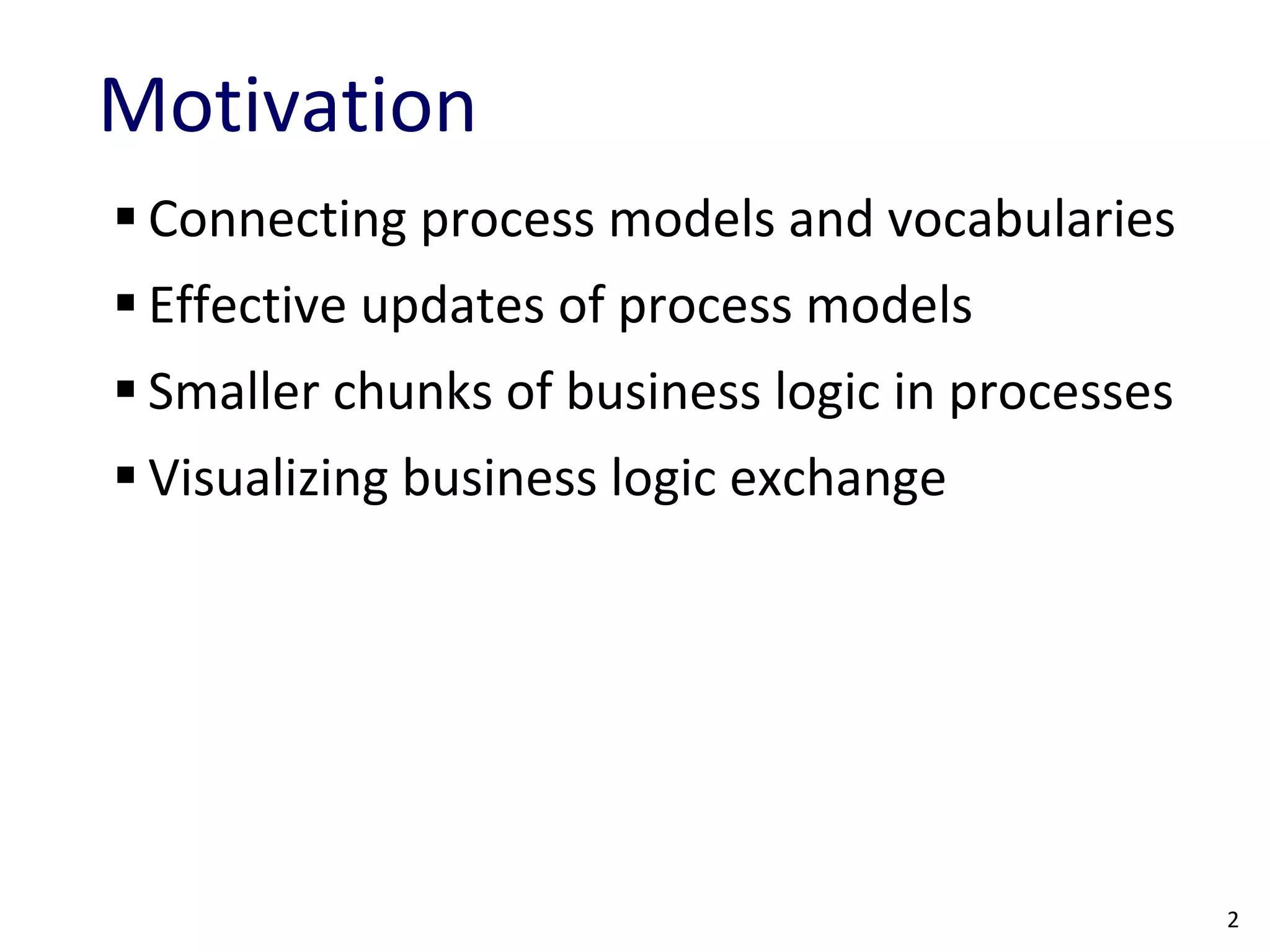 Motivation

▪ Connecting process models and vocabularies
▪ Effective updates of process models
▪ Smaller chunks of business logic in processes
▪ Visualizing business logic exchange

2